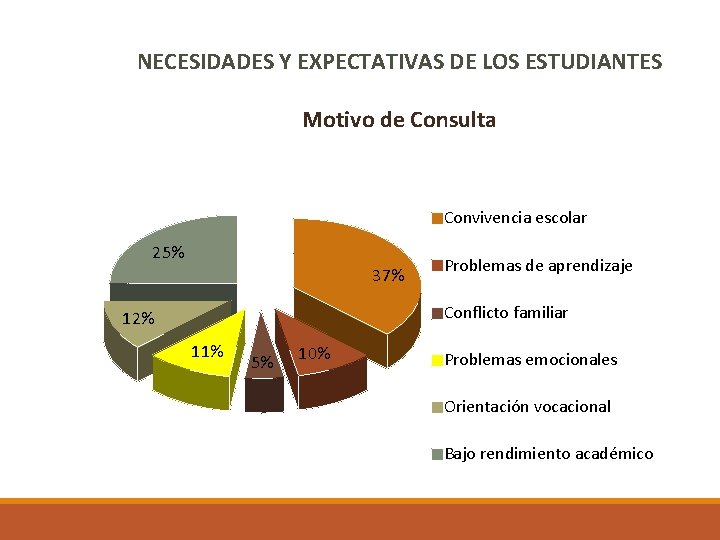 NECESIDADES Y EXPECTATIVAS DE LOS ESTUDIANTES

Motivo de Consulta

25%
37%
12%
11%
5%
10%

Convivencia escolar
Problemas de aprendizaje
Conflicto familiar
Problemas emocionales
Orientación vocacional
Bajo rendimiento académico